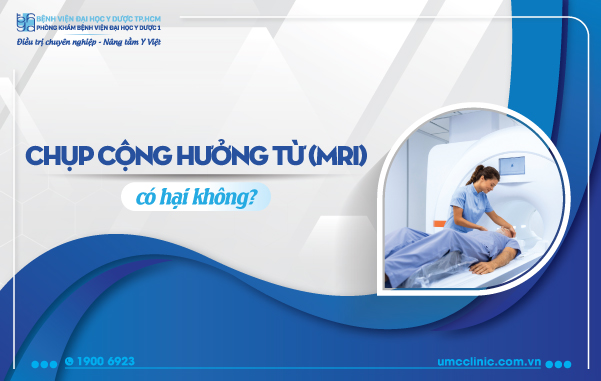 BỆNH VIỆN ĐẠI HỌC Y DƯỢC TP.HCM
PHÒNG KHÁM BỆNH VIỆN ĐẠI HỌC Y DƯỢC 1
Điều trị chuyên nghiệp - Nâng tầm Y Việt

CHỤP CỘNG HƯỞNG TỪ (MRI)
có hại không?

1900 6923
umcclinic.com.vn